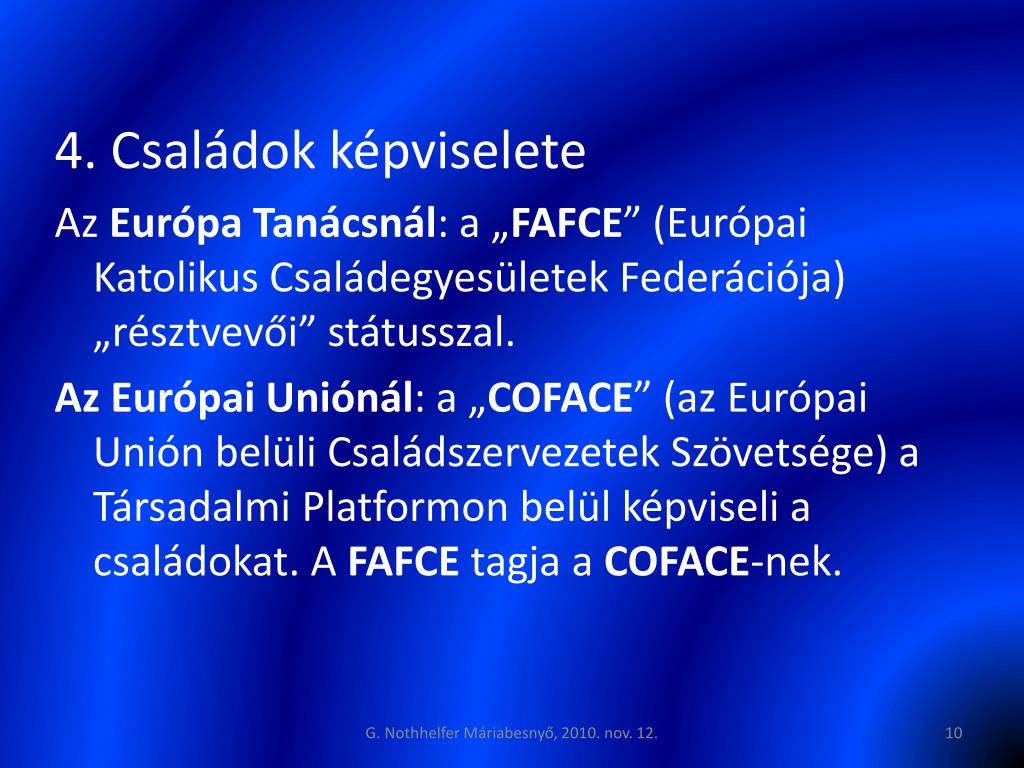 4. Családok képviselete

Az Európa Tanácsnál: a „FAFCE” (Európai Katolikus Családegyesületek Federációja) „résztvevői” státusszal.

Az Európai Uniónál: a „COFACE” (az Európai Unión belüli Családszervezetek Szövetsége) a Társadalmi Platformon belül képviseli a családokat. A FAFCE tagja a COFACE-nek.

G. Nothhelfer Máriabesnyő, 2010. nov. 12.

10